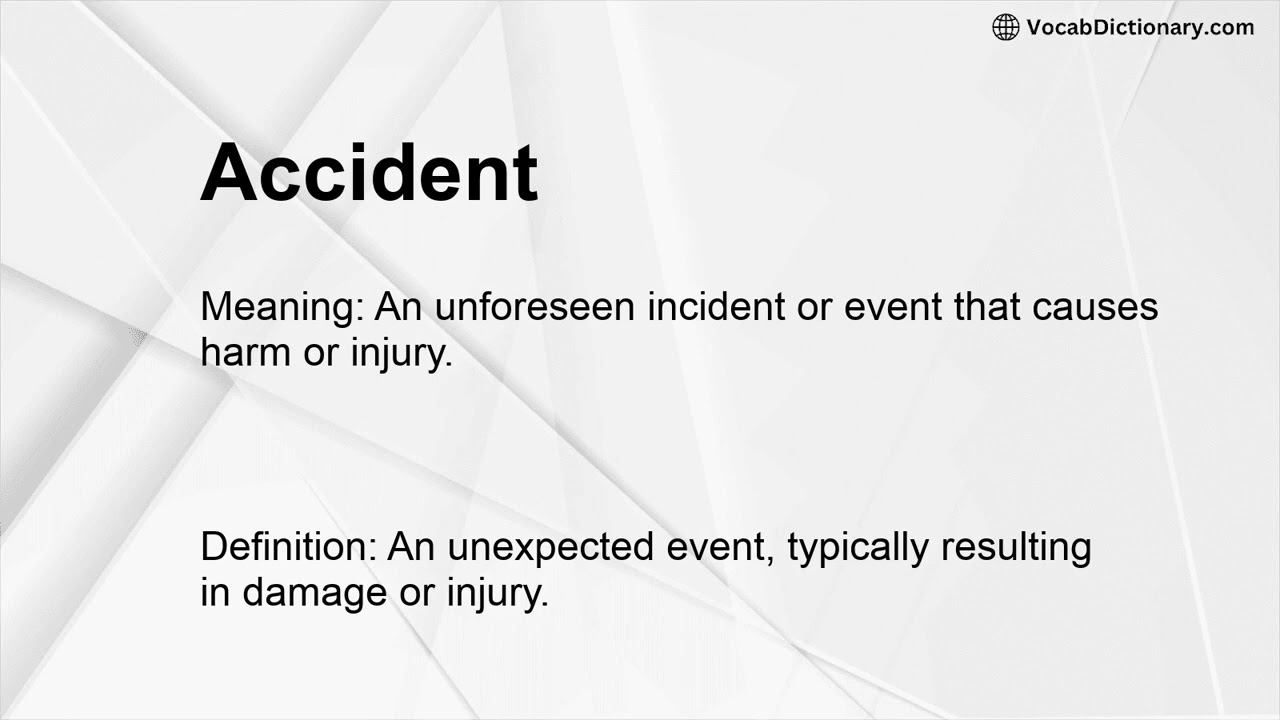 VocabDictionary.com

Accident

Meaning: An unforeseen incident or event that causes harm or injury.

Definition: An unexpected event, typically resulting in damage or injury.